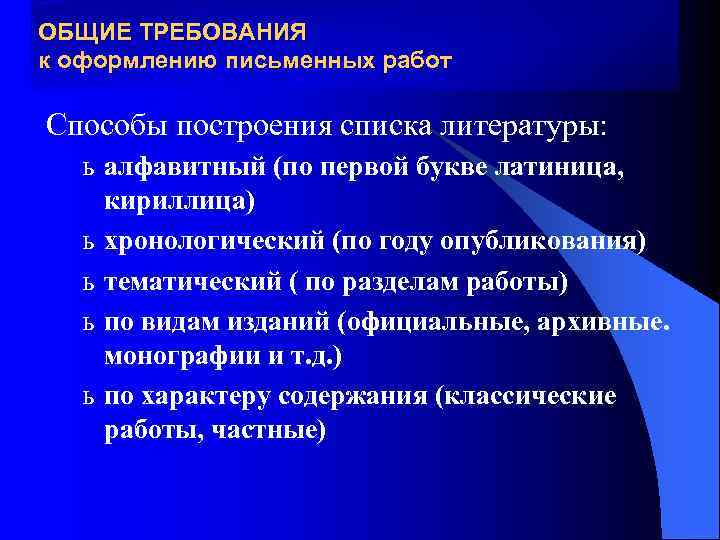 ОБЩИЕ ТРЕБОВАНИЯ
к оформлению письменных работ

Способы построения списка литературы:

ь алфавитный (по первой букве латиница, кириллица)

ь хронологический (по году опубликования)

ь тематический ( по разделам работы)

ь по видам изданий (официальные, архивные. монографии и т.д.)

ь по характеру содержания (классические работы, частные)